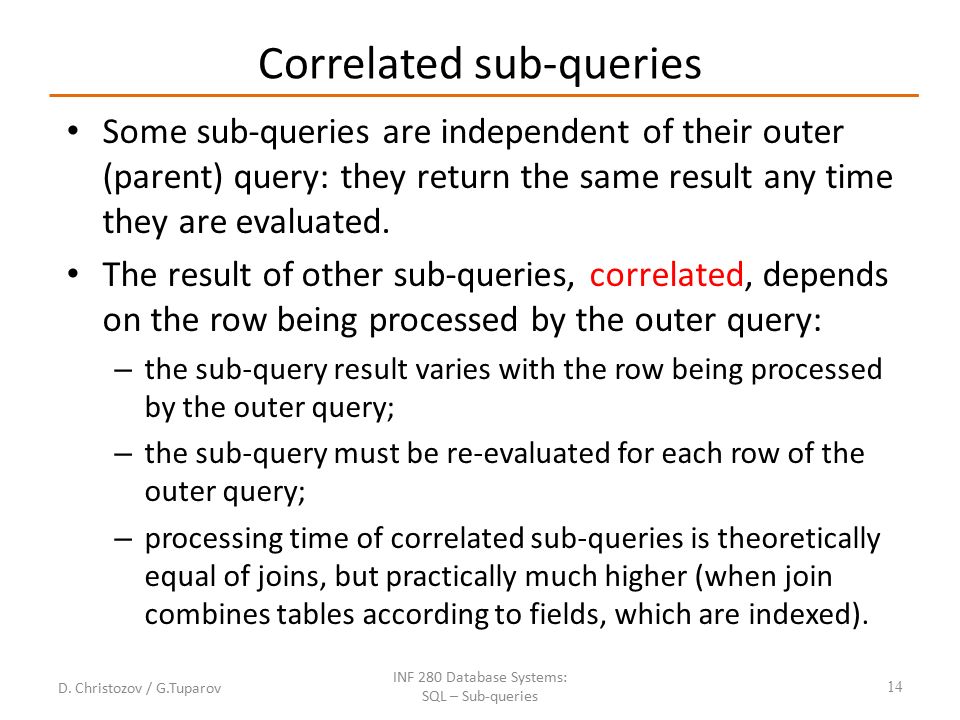 Correlated sub-queries

• Some sub-queries are independent of their outer (parent) query: they return the same result any time they are evaluated.

• The result of other sub-queries, correlated, depends on the row being processed by the outer query:

– the sub-query result varies with the row being processed by the outer query;

– the sub-query must be re-evaluated for each row of the outer query;

– processing time of correlated sub-queries is theoretically equal of joins, but practically much higher (when join combines tables according to fields, which are indexed).

D. Christozov / G.Tuparov

INF 280 Database Systems: SQL – Sub-queries

14